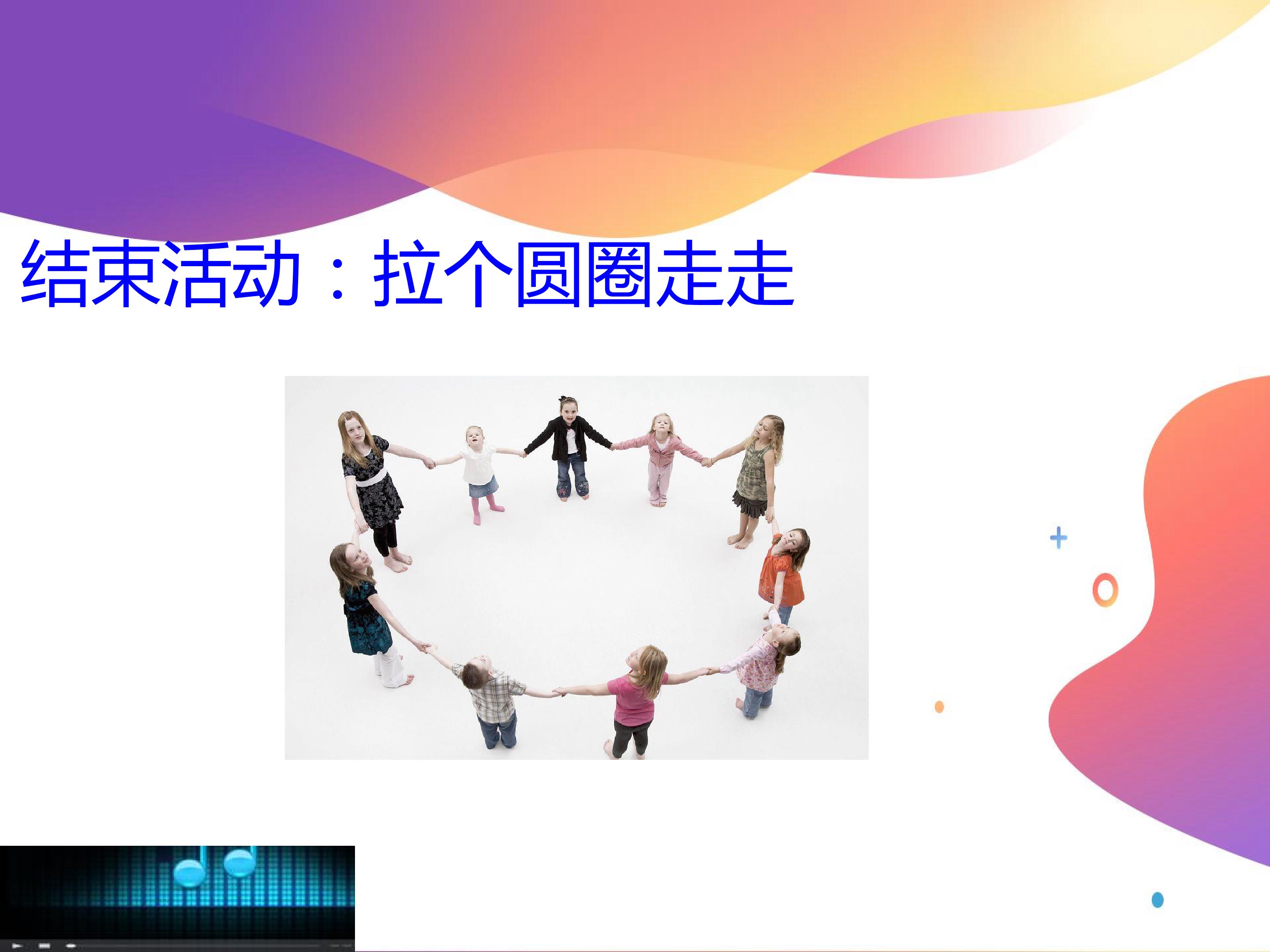 结束活动：拉个圆圈走走